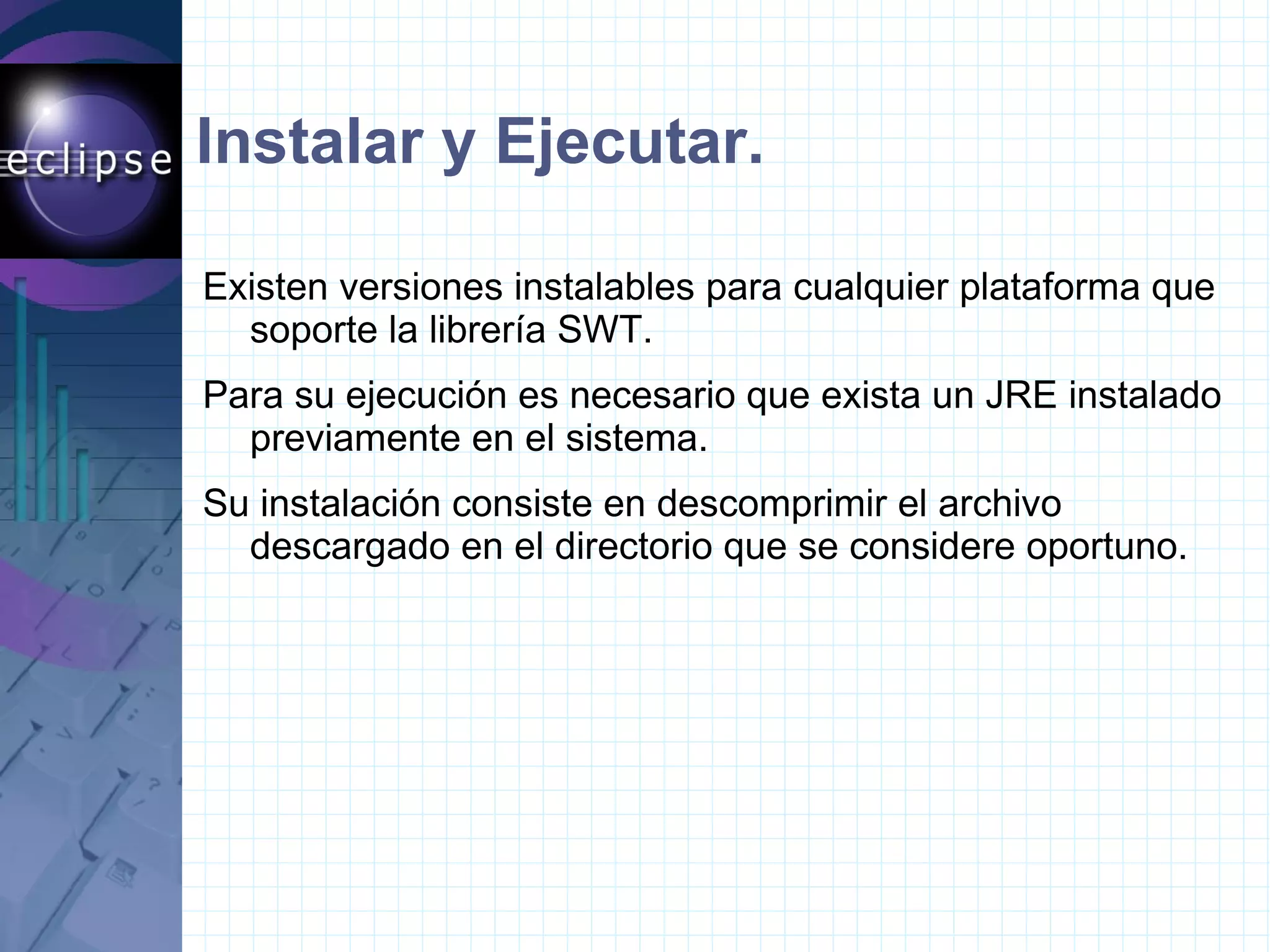 eclipse

Instalar y Ejecutar.

Existen versiones instalables para cualquier plataforma que soporte la librería SWT.

Para su ejecución es necesario que exista un JRE instalado previamente en el sistema.

Su instalación consiste en descomprimir el archivo descargado en el directorio que se considere oportuno.